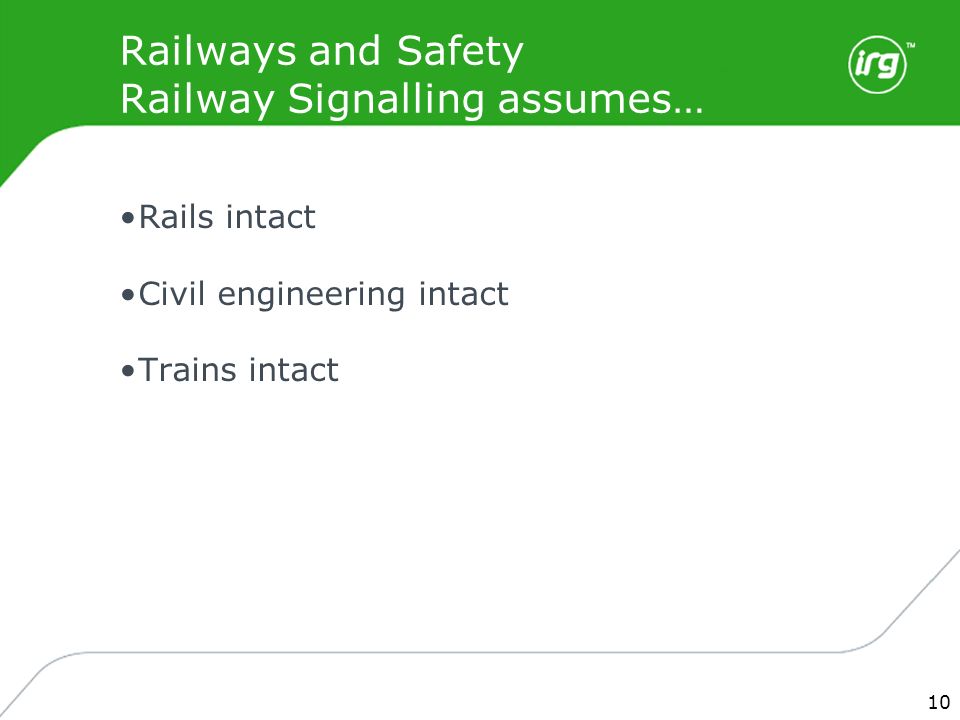 Railways and Safety
Railway Signalling assumes…

irg™

•Rails intact

•Civil engineering intact

•Trains intact

10